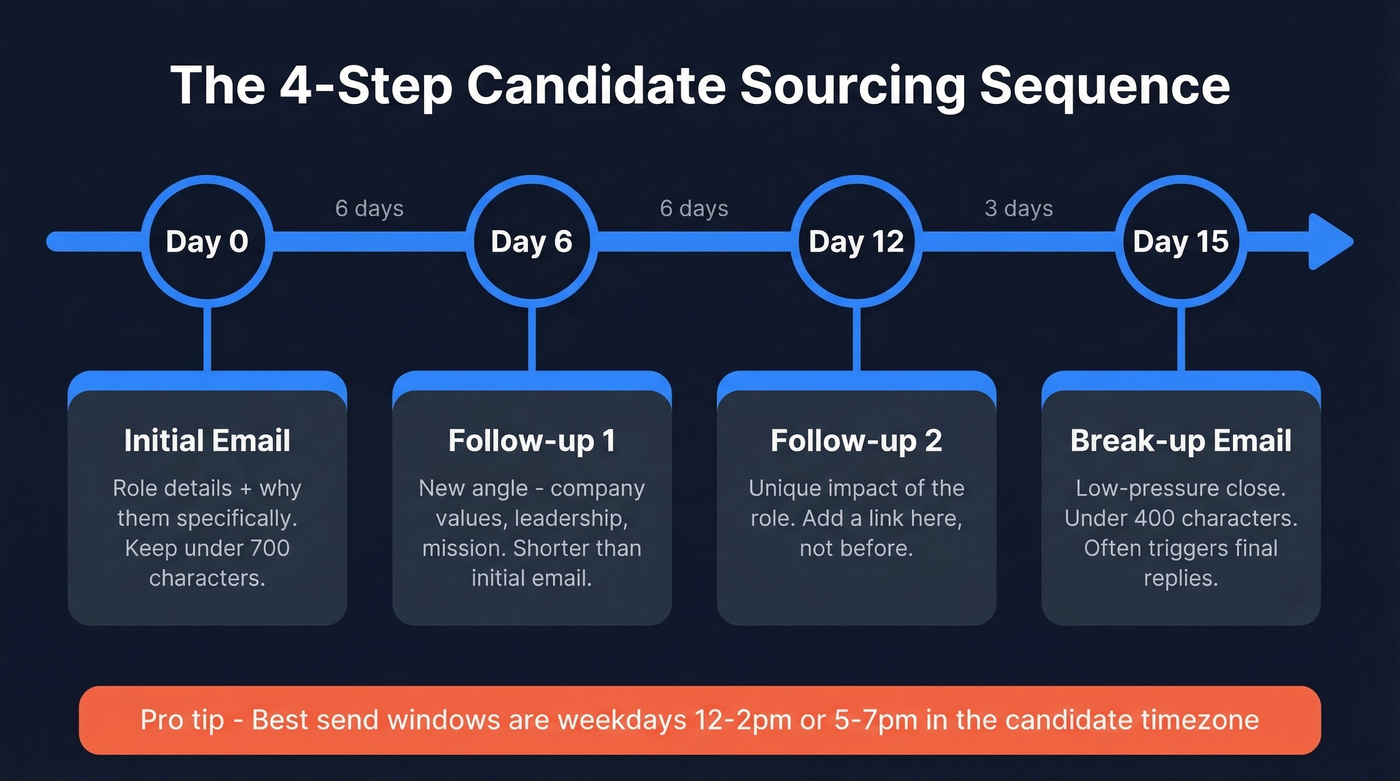 The 4-Step Candidate Sourcing Sequence

Day 0

6 days

Day 6

6 days

Day 12

3 days

Day 15

Initial Email

Role details + why them specifically. Keep under 700 characters.

Follow-up 1

New angle - company values, leadership, mission. Shorter than initial email.

Follow-up 2

Unique impact of the role. Add a link here, not before.

Break-up Email

Low-pressure close. Under 400 characters. Often triggers final replies.

Pro tip - Best send windows are weekdays 12-2pm or 5-7pm in the candidate timezone